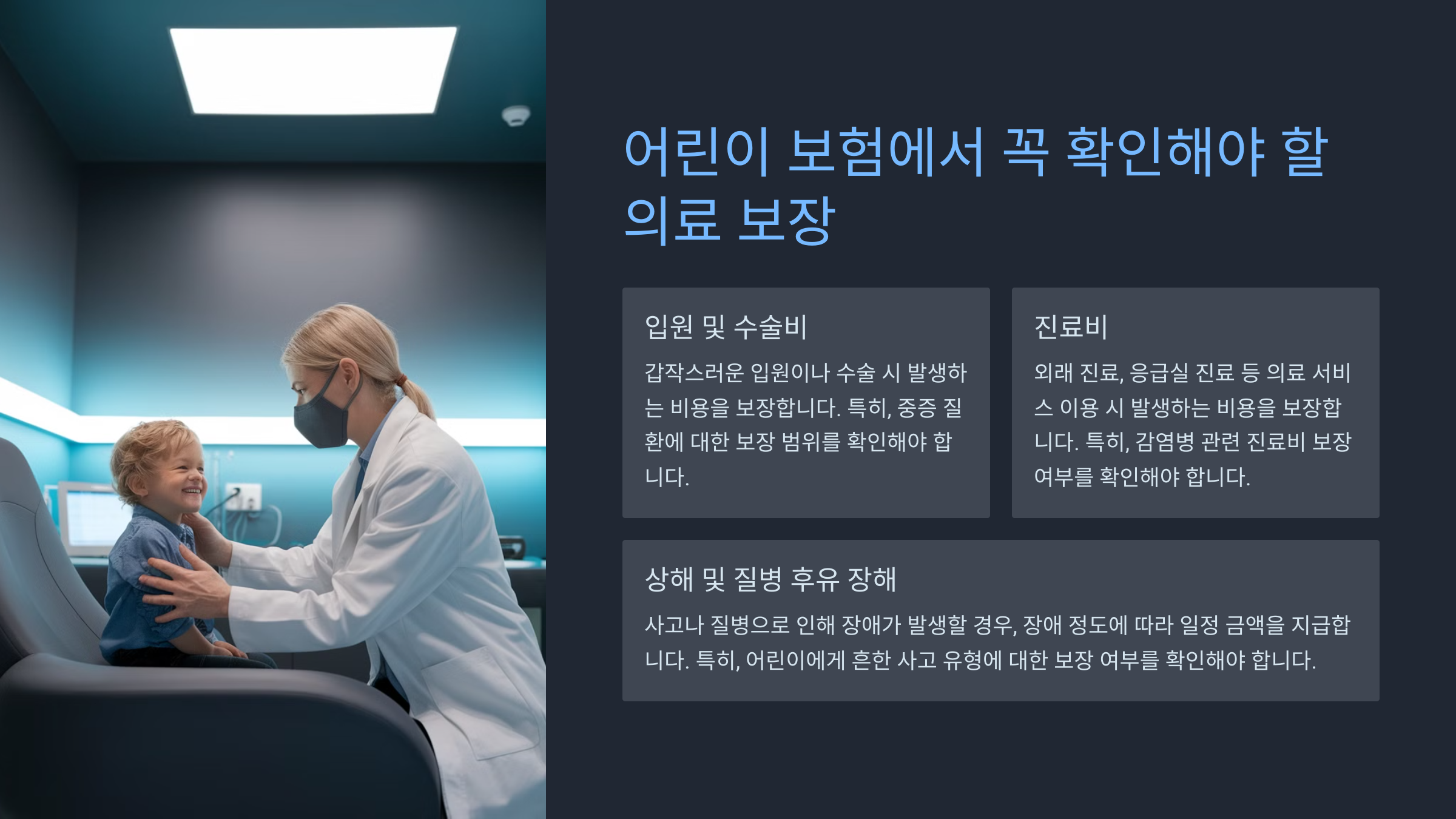 어린이 보험에서 꼭 확인해야 할 의료 보장

입원 및 수술비

갑작스러운 입원이나 수술 시 발생하는 비용을 보장합니다. 특히, 중증 질환에 대한 보장 범위를 확인해야 합니다.

진료비

외래 진료, 응급실 진료 등 의료 서비스 이용 시 발생하는 비용을 보장합니다. 특히, 감염병 관련 진료비 보장 여부를 확인해야 합니다.

상해 및 질병 후유 장해

사고나 질병으로 인해 장애가 발생할 경우, 장애 정도에 따라 일정 금액을 지급합니다. 특히, 어린이에게 흔한 사고 유형에 대한 보장 여부를 확인해야 합니다.